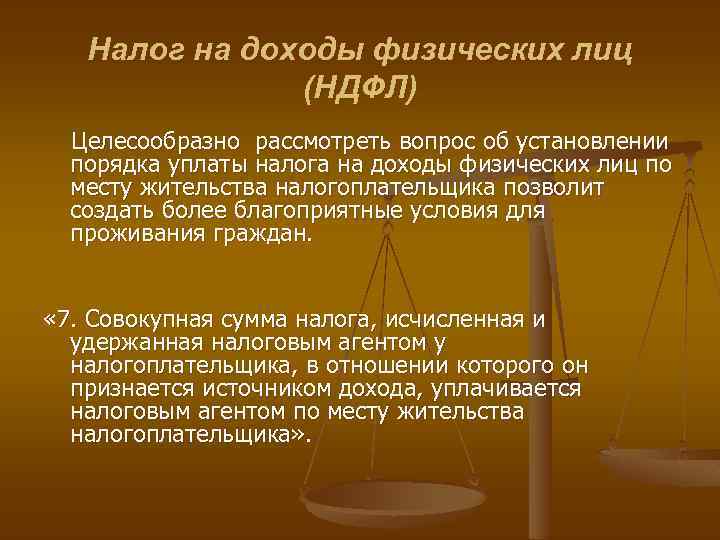 Налог на доходы физических лиц (НДФЛ)

Целесообразно рассмотреть вопрос об установлении порядка уплаты налога на доходы физических лиц по месту жительства налогоплательщика позволит создать более благоприятные условия для проживания граждан.

«7. Совокупная сумма налога, исчисленная и удержанная налоговым агентом у налогоплательщика, в отношении которого он признается источником дохода, уплачивается налоговым агентом по месту жительства налогоплательщика».